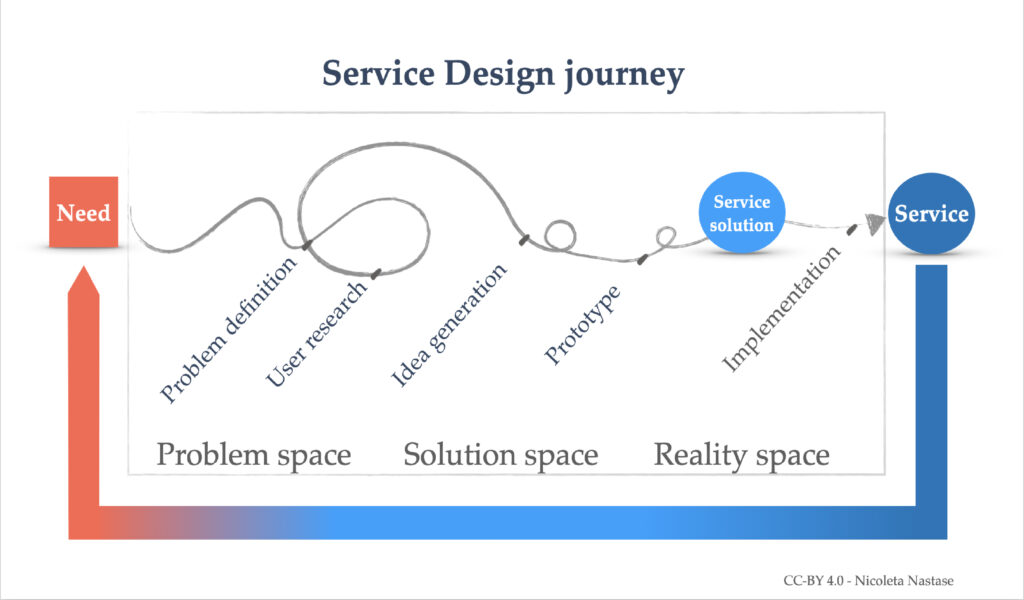 Service Design journey

Need

Service solution

Service

Problem definition

User research

Idea generation

Prototype

Implementation

Problem space

Solution space

Reality space

CC-BY 4.0 - Nicoleta Nastase